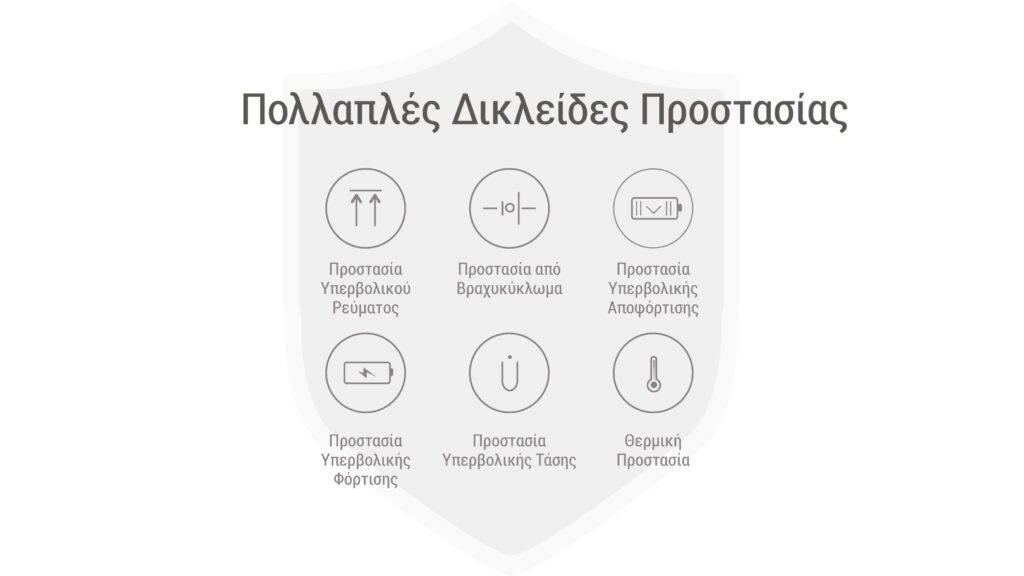 Πολλαπλές Δικλείδες Προστασίας

Προστασία Υπερβολικού Ρεύματος

Προστασία από Βραχυκύκλωμα

Προστασία Υπερβολικής Αποφόρτισης

Προστασία Υπερβολικής Φόρτισης

Προστασία Υπερβολικής Τάσης

Θερμική Προστασία